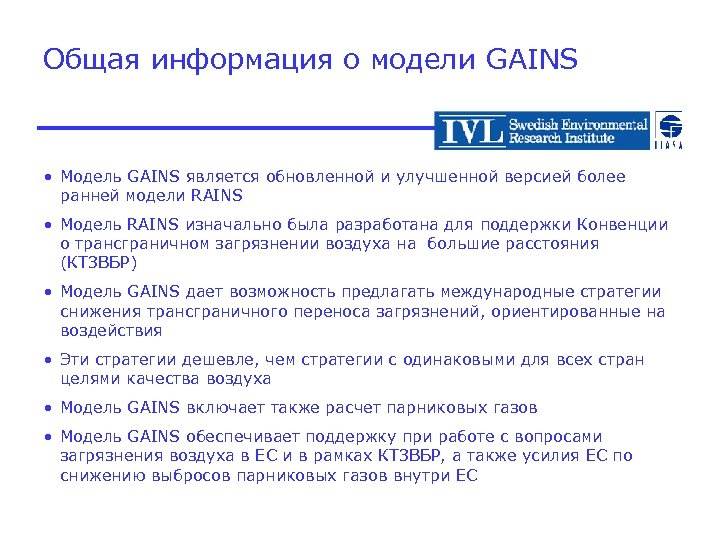 Общая информация о модели GAINS

IVL Swedish Environmental Research Institute

IIASA

• Модель GAINS является обновленной и улучшенной версией более ранней модели RAINS

• Модель RAINS изначально была разработана для поддержки Конвенции о трансграничном загрязнении воздуха на большие расстояния (КТЗВБР)

• Модель GAINS дает возможность предлагать международные стратегии снижения трансграничного переноса загрязнений, ориентированные на воздействия

• Эти стратегии дешевле, чем стратегии с одинаковыми для всех стран целями качества воздуха

• Модель GAINS включает также расчет парниковых газов

• Модель GAINS обеспечивает поддержку при работе с вопросами загрязнения воздуха в ЕС и в рамках КТЗВБР, а также усилия ЕС по снижению выбросов парниковых газов внутри ЕС